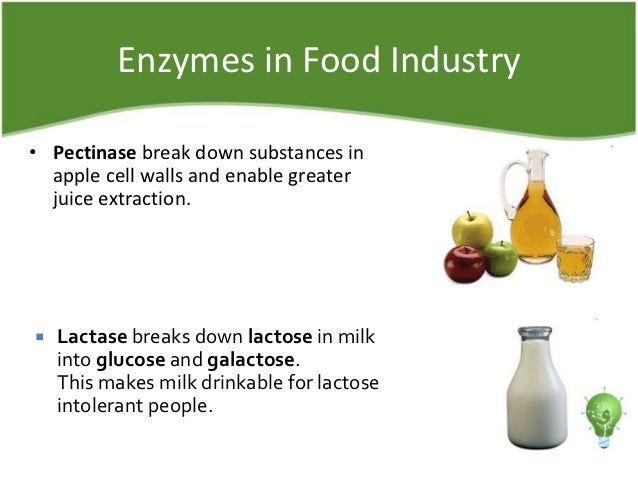 Enzymes in Food Industry

• Pectinase break down substances in apple cell walls and enable greater juice extraction.

▪ Lactase breaks down lactose in milk into glucose and galactose.
This makes milk drinkable for lactose intolerant people.